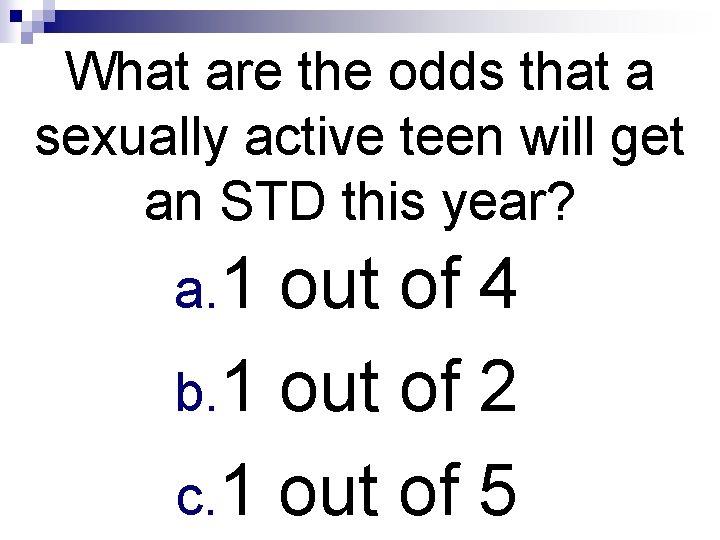 What are the odds that a sexually active teen will get an STD this year?

a. 1 out of 4

b. 1 out of 2

c. 1 out of 5